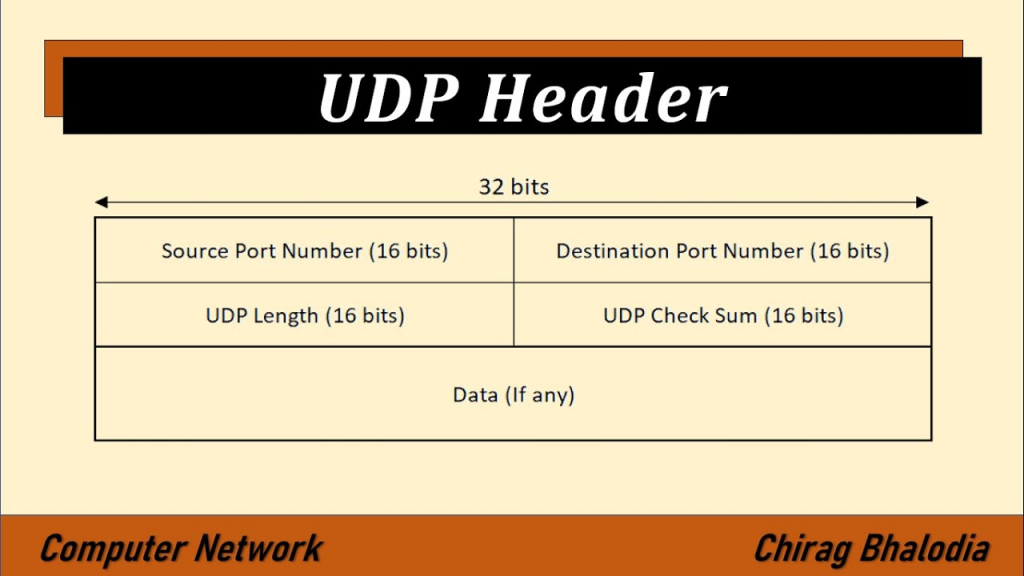 UDP Header

32 bits

| Source Port Number (16 bits) | Destination Port Number (16 bits) |
|---|---|
| UDP Length (16 bits) | UDP Check Sum (16 bits) |
| Data (If any) | |

Computer Network

Chirag Bhalodia